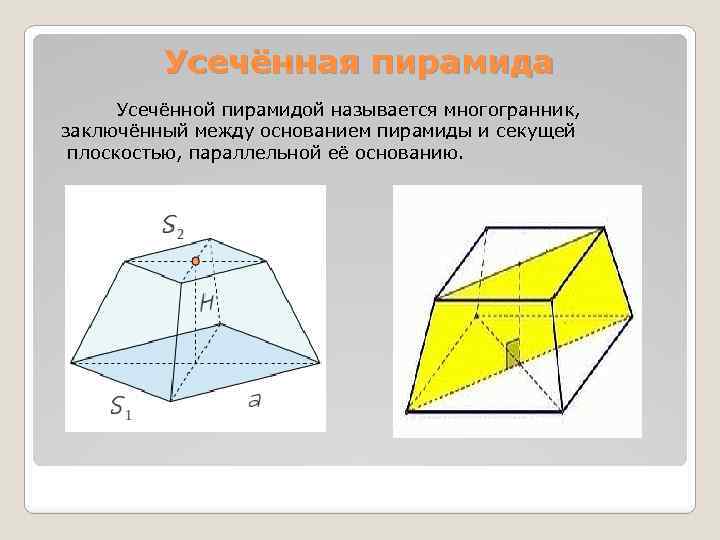 Усечённая пирамида

Усечённой пирамидой называется многогранник, заключённый между основанием пирамиды и секущей плоскостью, параллельной её основанию.

$S_2$
$H$
$S_1$
$a$